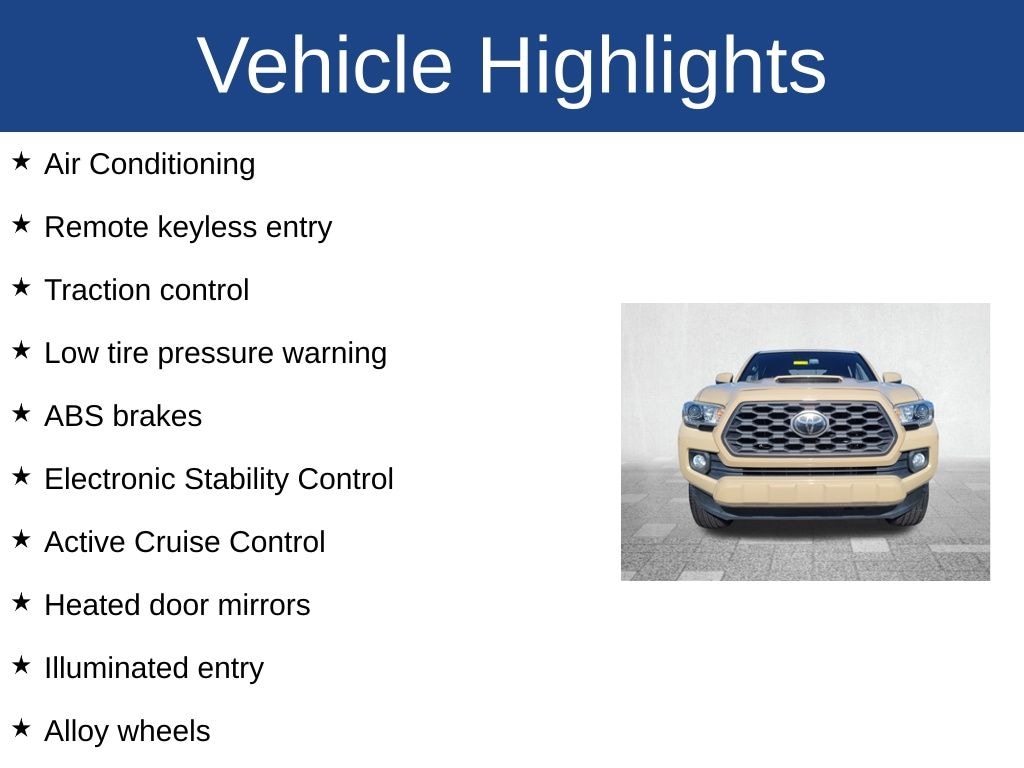 Vehicle Highlights

★ Air Conditioning

★ Remote keyless entry

★ Traction control

★ Low tire pressure warning

★ ABS brakes

★ Electronic Stability Control

★ Active Cruise Control

★ Heated door mirrors

★ Illuminated entry

★ Alloy wheels